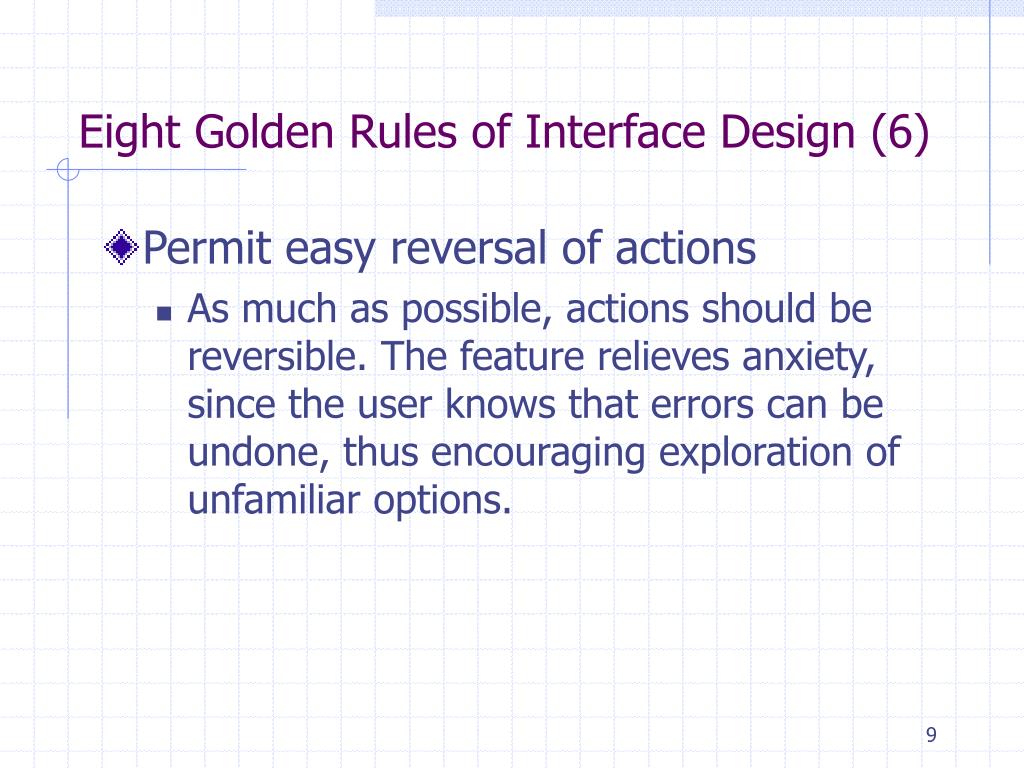 Eight Golden Rules of Interface Design (6)

Permit easy reversal of actions

As much as possible, actions should be reversible. The feature relieves anxiety, since the user knows that errors can be undone, thus encouraging exploration of unfamiliar options.

9